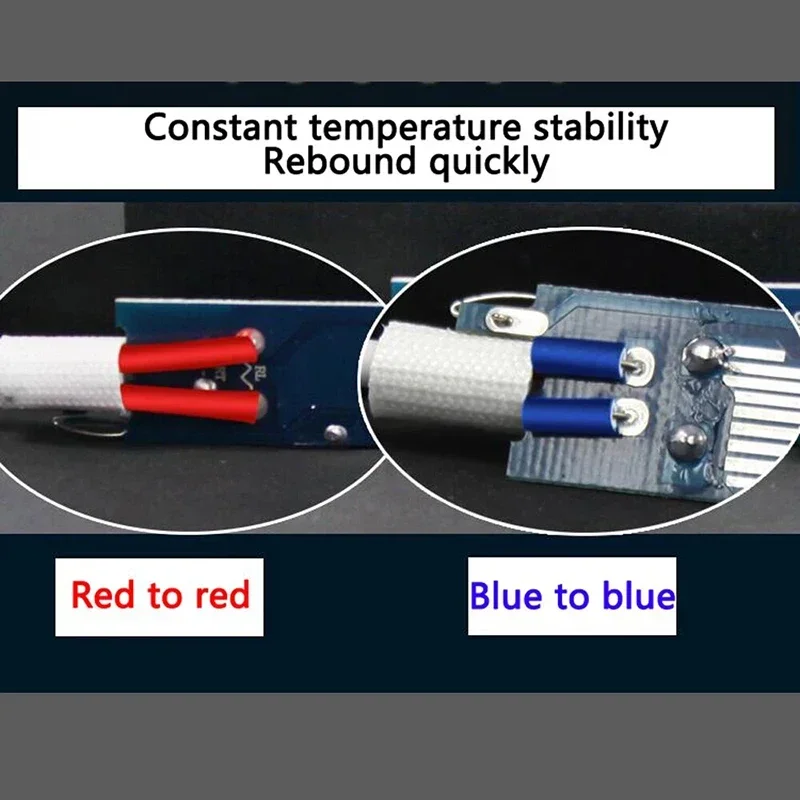 Constant temperature stability
Rebound quickly

Red to red

Blue to blue